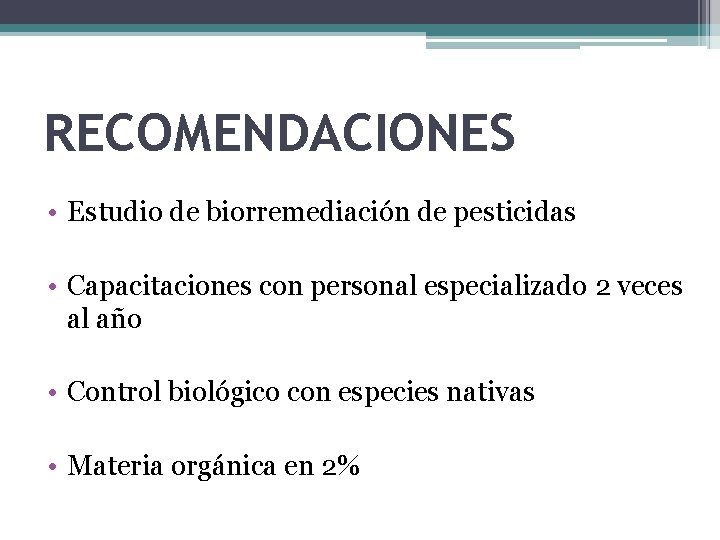 RECOMENDACIONES

• Estudio de biorremediación de pesticidas

• Capacitaciones con personal especializado 2 veces al año

• Control biológico con especies nativas

• Materia orgánica en 2%